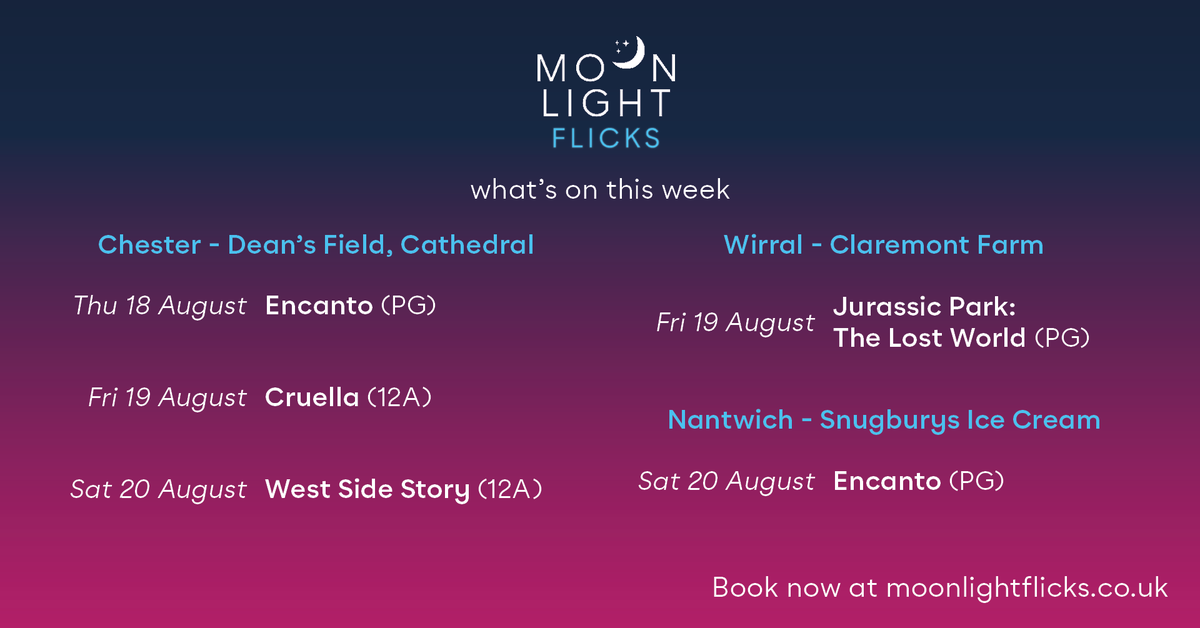 MOON LIGHT FLICKS

what's on this week

Chester - Dean's Field, Cathedral

Thu 18 August Encanto (PG)

Fri 19 August Cruella (12A)

Sat 20 August West Side Story (12A)

Wirral - Claremont Farm

Fri 19 August Jurassic Park: The Lost World (PG)

Nantwich - Snugburys Ice Cream

Sat 20 August Encanto (PG)

Book now at moonlightflicks.co.uk